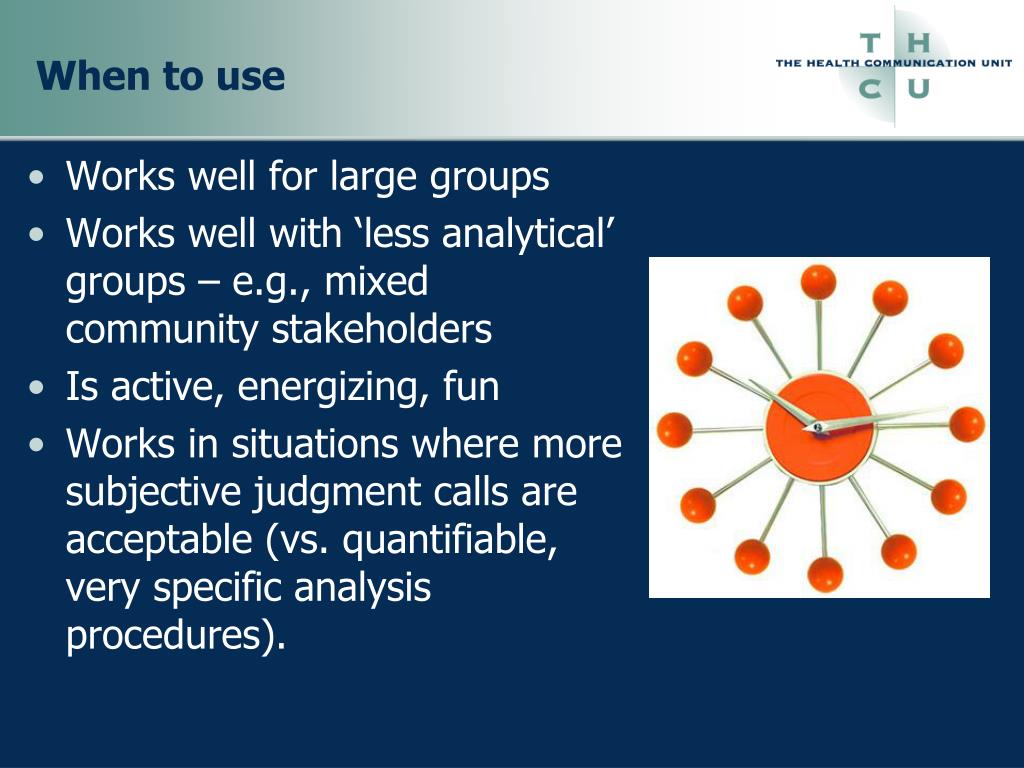 When to use

T H
THE HEALTH COMMUNICATION UNIT
C U

• Works well for large groups
• Works well with ‘less analytical’ groups – e.g., mixed community stakeholders
• Is active, energizing, fun
• Works in situations where more subjective judgment calls are acceptable (vs. quantifiable, very specific analysis procedures).